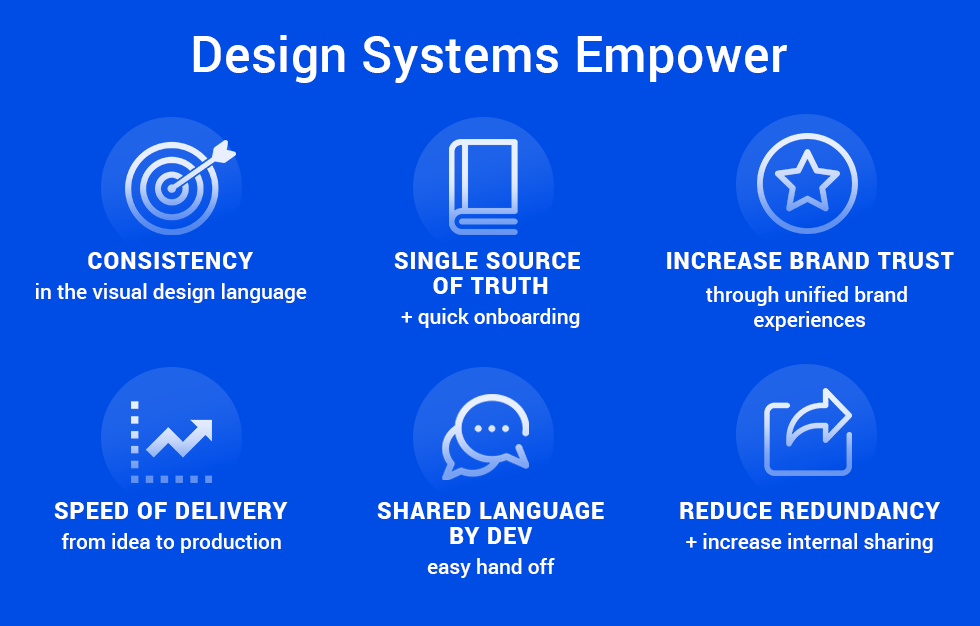 Design Systems Empower

CONSISTENCY
in the visual design language

SINGLE SOURCE OF TRUTH
+ quick onboarding

INCREASE BRAND TRUST
through unified brand experiences

SPEED OF DELIVERY
from idea to production

SHARED LANGUAGE BY DEV
easy hand off

REDUCE REDUNDANCY
+ increase internal sharing